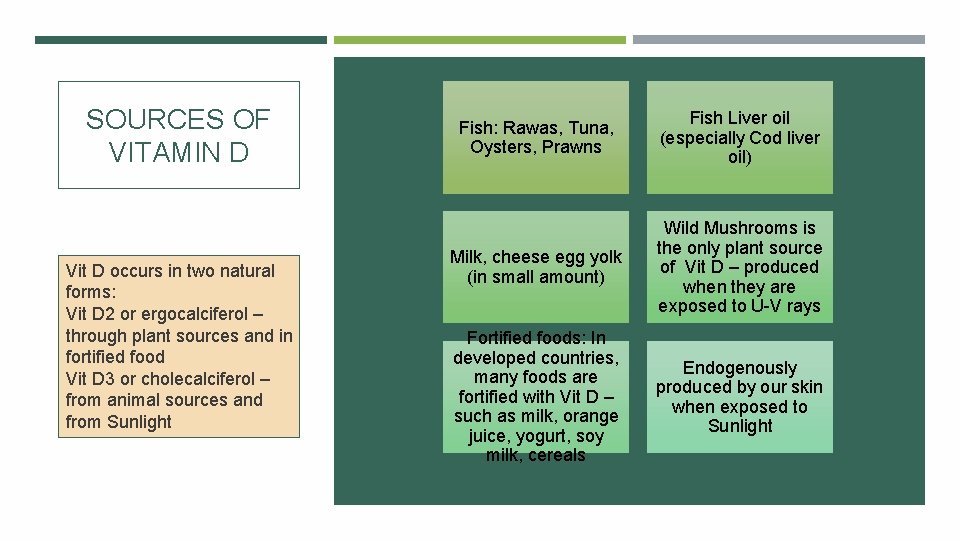 SOURCES OF VITAMIN D

Vit D occurs in two natural forms:
Vit D2 or ergocalciferol – through plant sources and in fortified food
Vit D3 or cholecalciferol – from animal sources and from Sunlight

Fish: Rawas, Tuna, Oysters, Prawns

Fish Liver oil (especially Cod liver oil)

Milk, cheese egg yolk (in small amount)

Wild Mushrooms is the only plant source of Vit D – produced when they are exposed to U-V rays

Fortified foods: In developed countries, many foods are fortified with Vit D – such as milk, orange juice, yogurt, soy milk, cereals

Endogenously produced by our skin when exposed to Sunlight